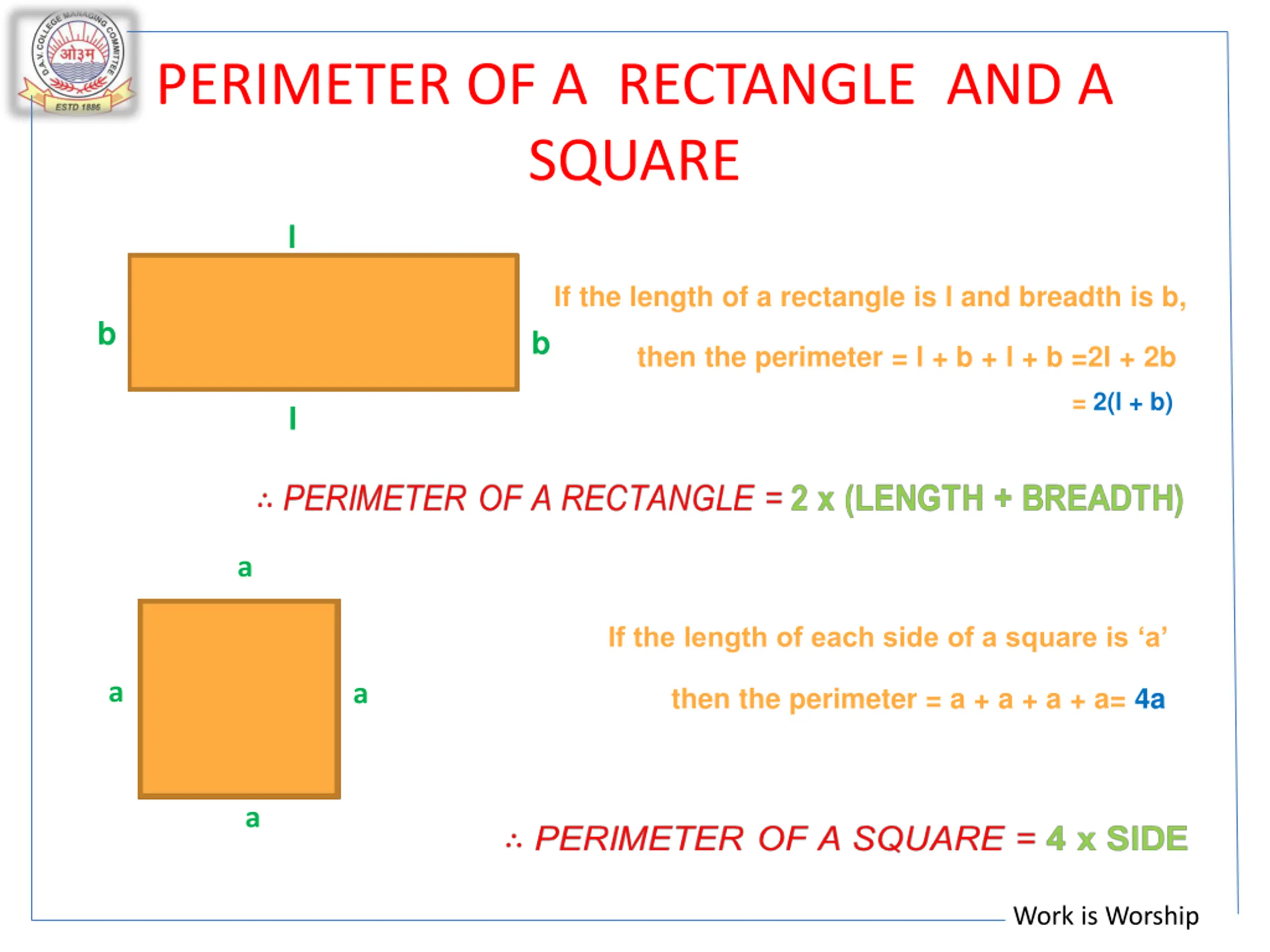 D.A.V. COLLEGE MANAGING COMMITTEE
ओ३म्
ESTD 1886

PERIMETER OF A RECTANGLE AND A SQUARE

l

b

b

l

If the length of a rectangle is l and breadth is b,

then the perimeter = l + b + l + b =2l + 2b

= 2(l + b)

∴ PERIMETER OF A RECTANGLE = 2 x (LENGTH + BREADTH)

a

a

a

a

If the length of each side of a square is ‘a’

then the perimeter = a + a + a + a= 4a

∴ PERIMETER OF A SQUARE = 4 x SIDE

Work is Worship